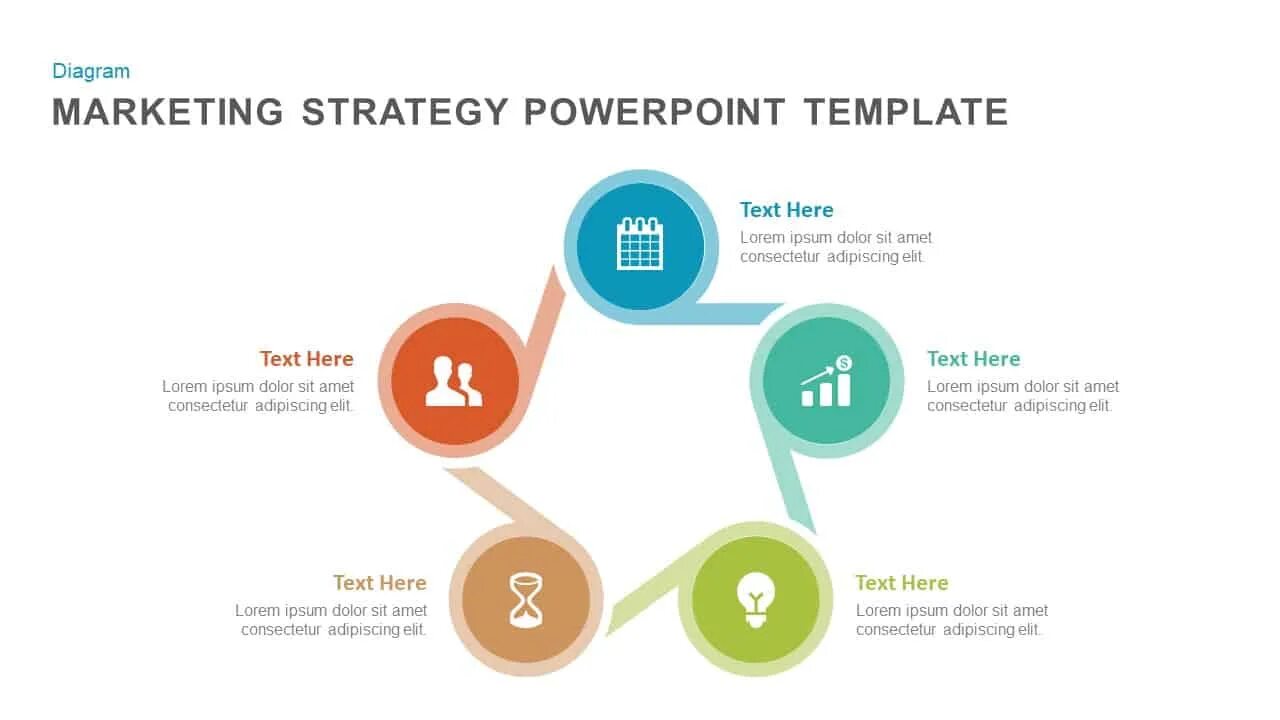 Diagram

MARKETING STRATEGY POWERPOINT TEMPLATE

Text Here
Lorem ipsum dolor sit amet consectetur adipiscing elit.

Text Here
Lorem ipsum dolor sit amet consectetur adipiscing elit.

Text Here
Lorem ipsum dolor sit amet consectetur adipiscing elit.

Text Here
Lorem ipsum dolor sit amet consectetur adipiscing elit.

Text Here
Lorem ipsum dolor sit amet consectetur adipiscing elit.